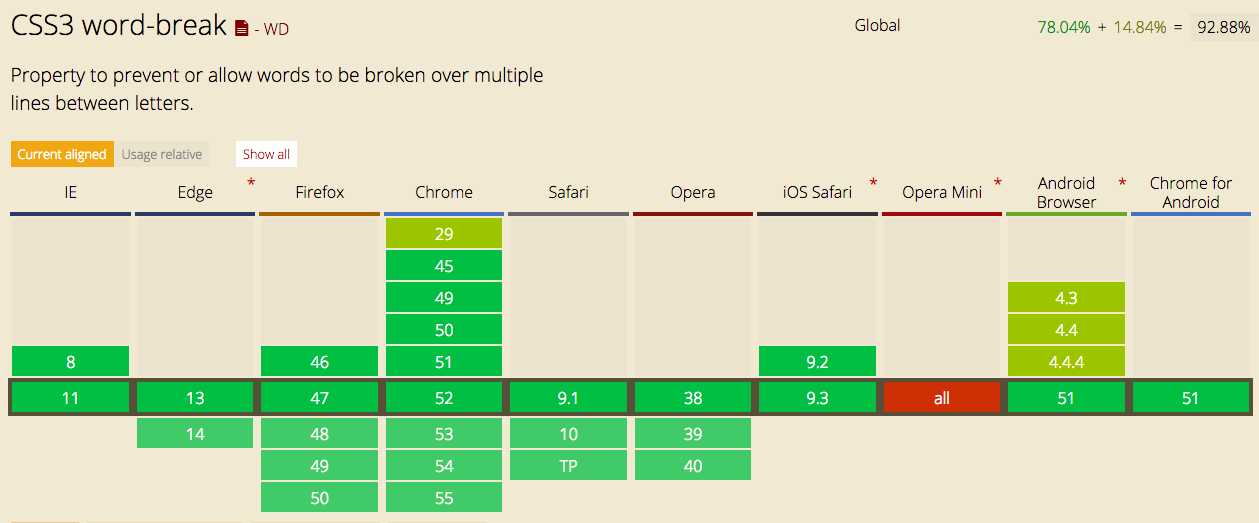 CSS3 word-break - WD

Global 78.04% + 14.84% = 92.88%

Property to prevent or allow words to be broken over multiple lines between letters.

Current aligned Usage relative Show all

| IE | Edge * | Firefox | Chrome | Safari | Opera | iOS Safari * | Opera Mini * | Android Browser * | Chrome for Android |
|---|---|---|---|---|---|---|---|---|---|
| | | | 29 | | | | | | |
| | | | 45 | | | | | | |
| | | | 49 | | | | | 4.3 | |
| | | | 50 | | | | | 4.4 | |
| 8 | | 46 | 51 | | | 9.2 | | 4.4.4 | |
| 11 | 13 | 47 | 52 | 9.1 | 38 | 9.3 | all | 51 | 51 |
| | 14 | 48 | 53 | 10 | 39 | | | | |
| | | 49 | 54 | TP | 40 | | | | |
| | | 50 | 55 | | | | | | |